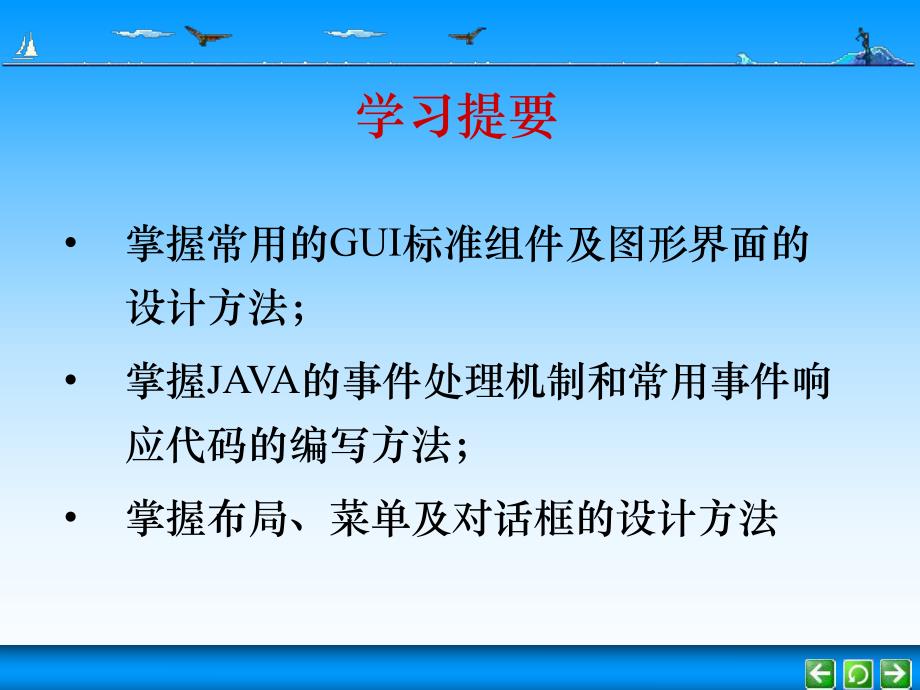 学习提要

• 掌握常用的GUI标准组件及图形界面的设计方法；

• 掌握JAVA的事件处理机制和常用事件响应代码的编写方法；

• 掌握布局、菜单及对话框的设计方法